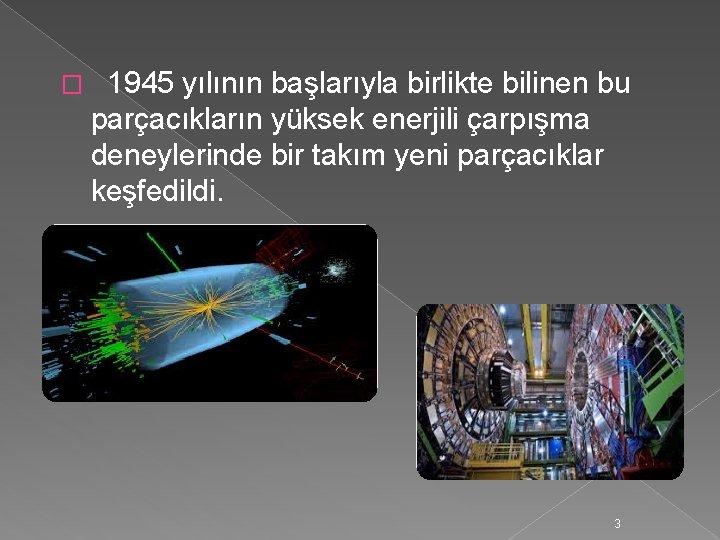 1945 yılının başlarıyla birlikte bilinen bu parçacıkların yüksek enerjili çarpışma deneylerinde bir takım yeni parçacıklar keşfedildi.

3